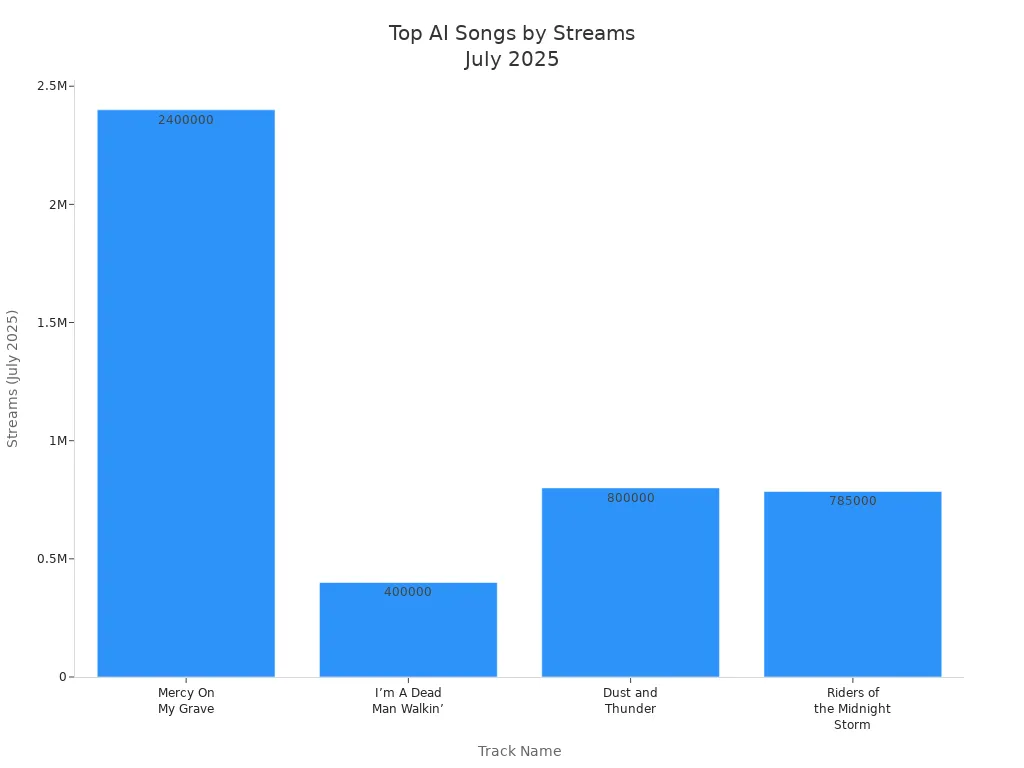 Top AI Songs by Streams
July 2025

Streams (July 2025)

2.5M
2M
1.5M
1M
0.5M
0

2400000
400000
800000
785000

Mercy On My Grave
I’m A Dead Man Walkin’
Dust and Thunder
Riders of the Midnight Storm

Track Name